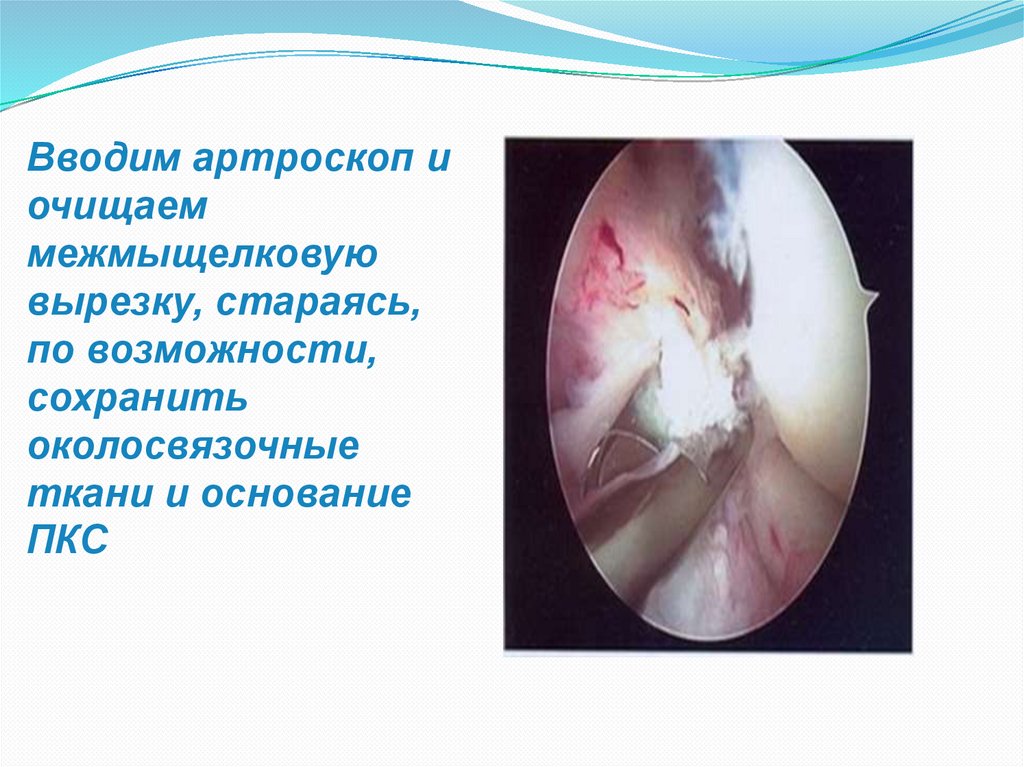 Вводим артроскоп и очищаем межмыщелковую вырезку, стараясь, по возможности, сохранить околосвязочные ткани и основание ПКС